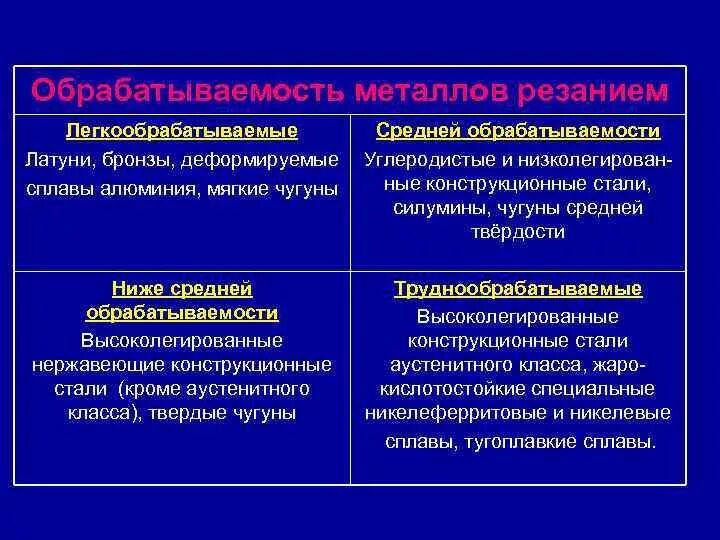 Обрабатываемость металлов резанием

| Легкообрабатываемые Латуни, бронзы, деформируемые сплавы алюминия, мягкие чугуны | Средней обрабатываемости Углеродистые и низколегированные конструкционные стали, силумины, чугуны средней твёрдости |
|---|---|
| Ниже средней обрабатываемости Высоколегированные нержавеющие конструкционные стали (кроме аустенитного класса), твердые чугуны | Труднообрабатываемые Высоколегированные конструкционные стали аустенитного класса, жаро-кислотостойкие специальные никелеферритовые и никелевые сплавы, тугоплавкие сплавы. |